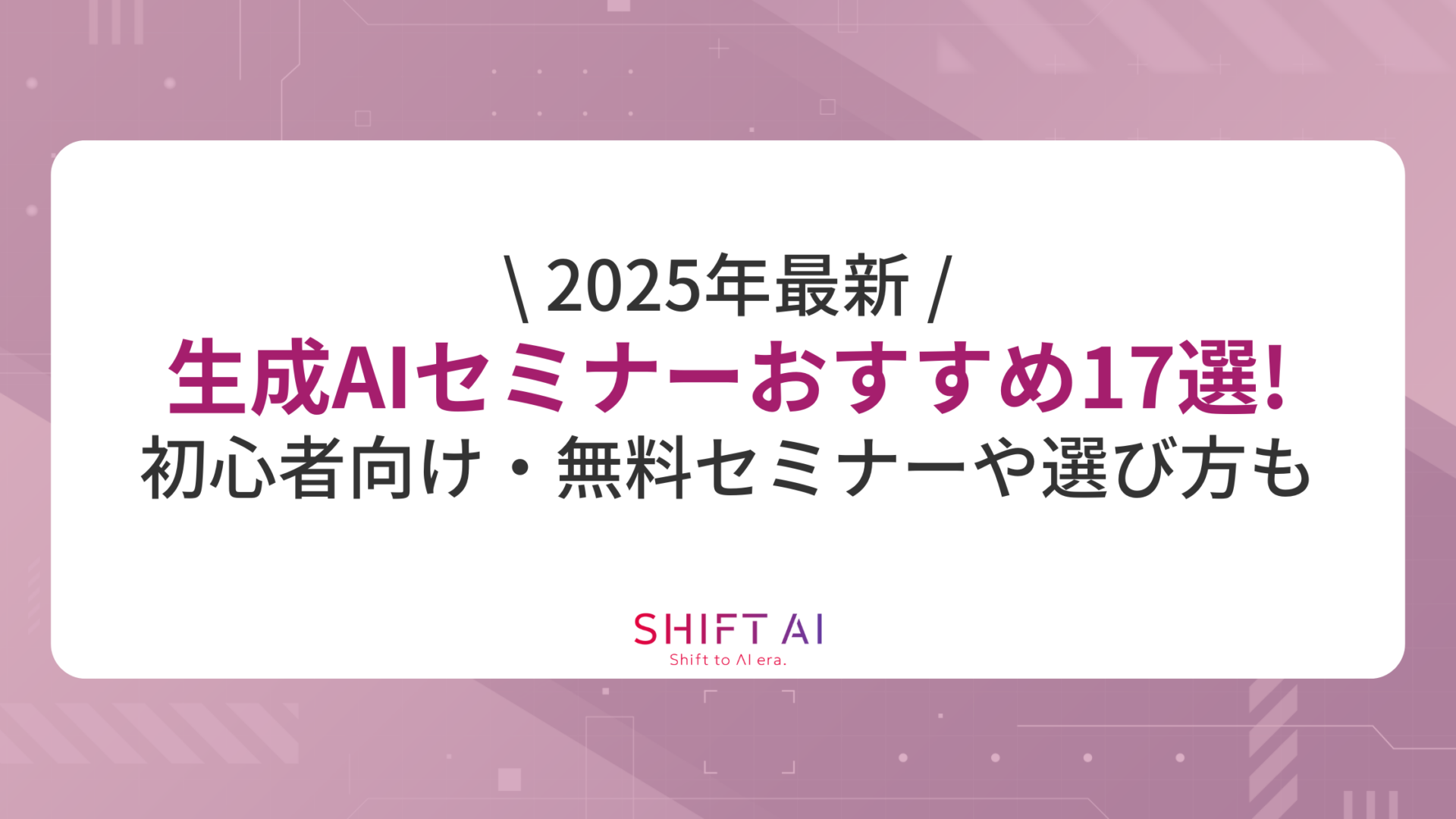 \ 2025年最新 /
生成AIセミナーおすすめ17選!
初心者向け・無料セミナーや選び方も

SHIFT AI
Shift to AI era.